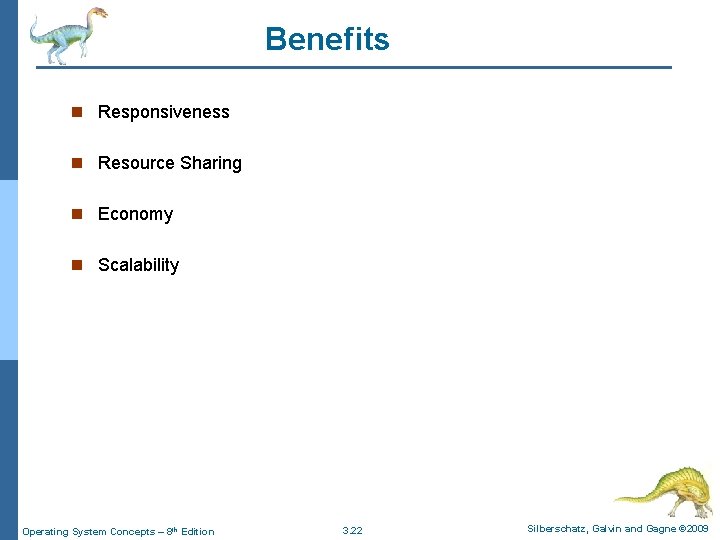 Benefits

- Responsiveness
- Resource Sharing
- Economy
- Scalability

Operating System Concepts – 8th Edition 3.22 Silberschatz, Galvin and Gagne ©2009